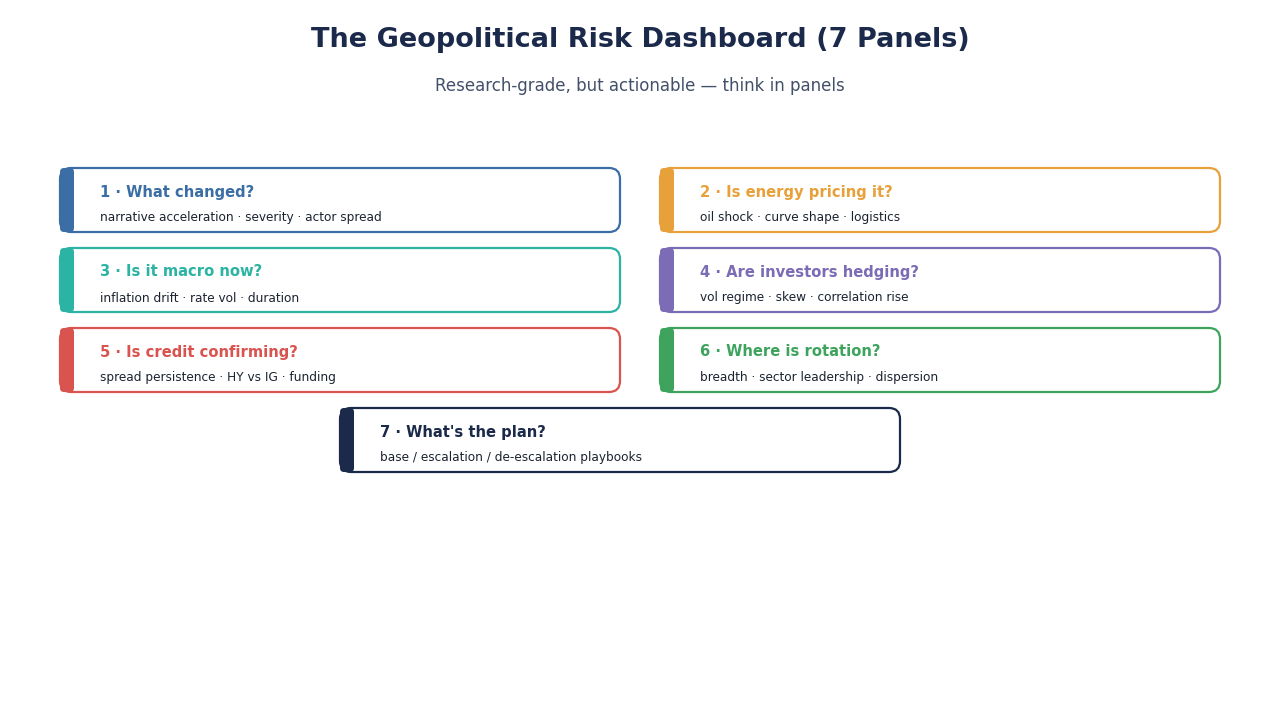 The Geopolitical Risk Dashboard (7 Panels)

Research-grade, but actionable — think in panels

1 · What changed?
narrative acceleration · severity · actor spread

2 · Is energy pricing it?
oil shock · curve shape · logistics

3 · Is it macro now?
inflation drift · rate vol · duration

4 · Are investors hedging?
vol regime · skew · correlation rise

5 · Is credit confirming?
spread persistence · HY vs IG · funding

6 · Where is rotation?
breadth · sector leadership · dispersion

7 · What's the plan?
base / escalation / de-escalation playbooks